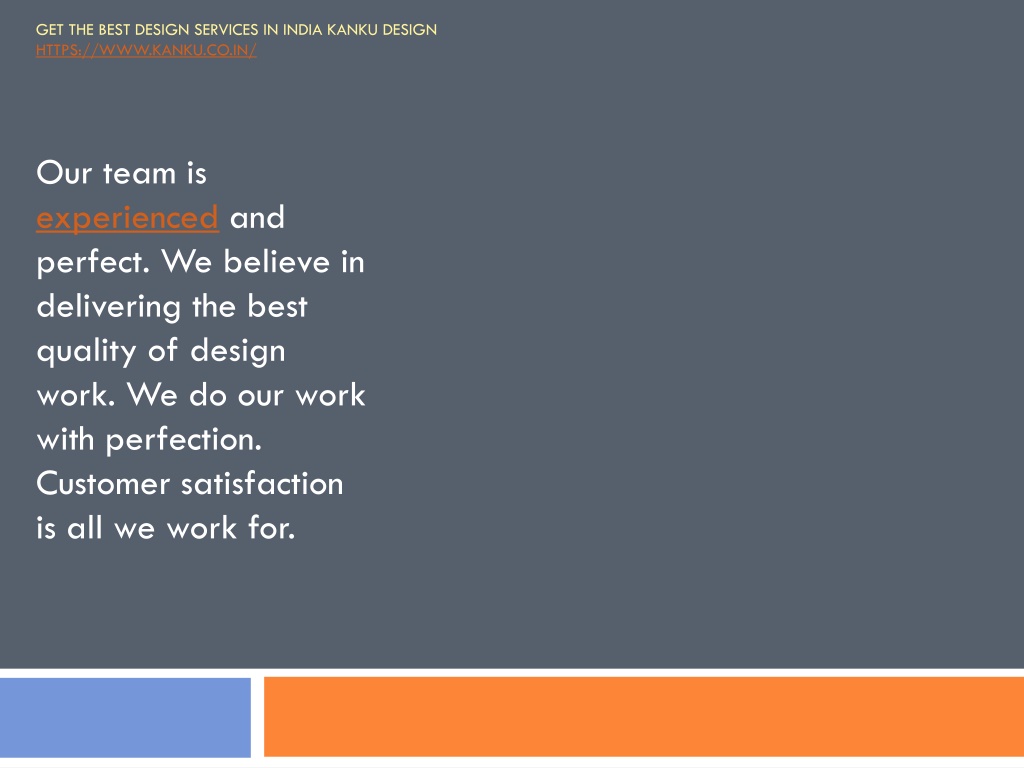 GET THE BEST DESIGN SERVICES IN INDIA KANKU DESIGN
HTTPS://WWW.KANKU.CO.IN/

Our team is experienced and perfect. We believe in delivering the best quality of design work. We do our work with perfection. Customer satisfaction is all we work for.